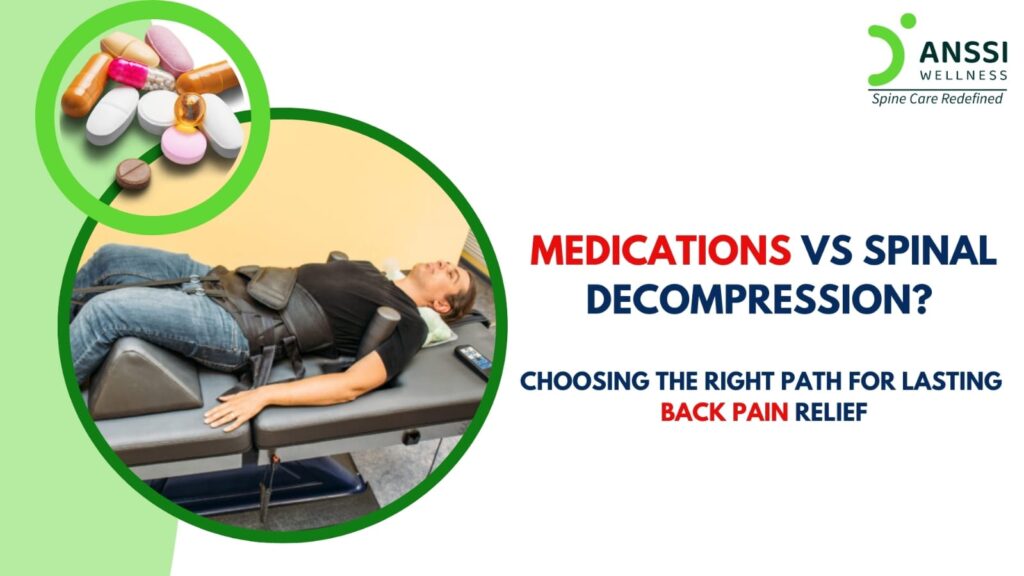 ANSSI
WELLNESS
Spine Care Redefined

MEDICATIONS VS SPINAL DECOMPRESSION?

CHOOSING THE RIGHT PATH FOR LASTING BACK PAIN RELIEF